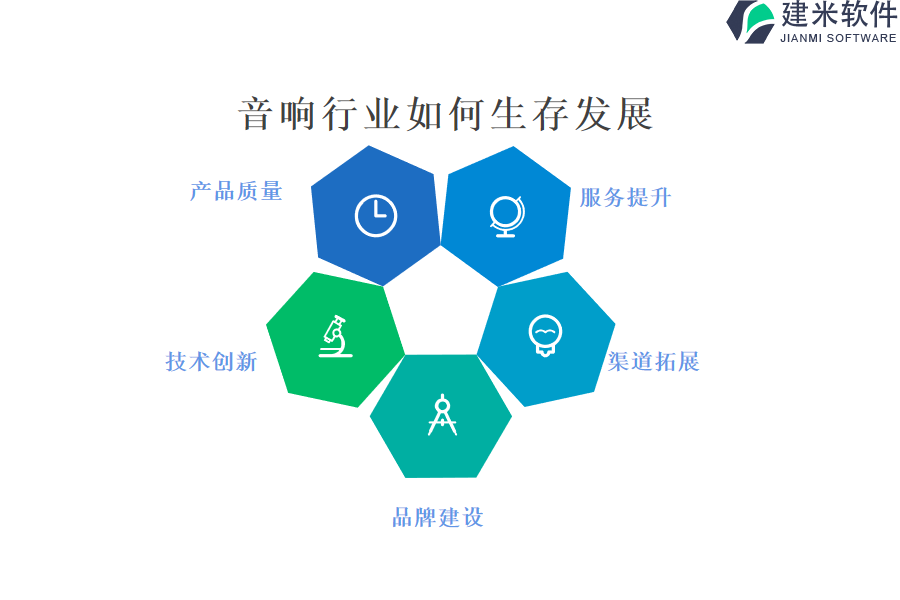 建米软件
JIANMI SOFTWARE

音响行业如何生存发展

产品质量

服务提升

技术创新

渠道拓展

品牌建设